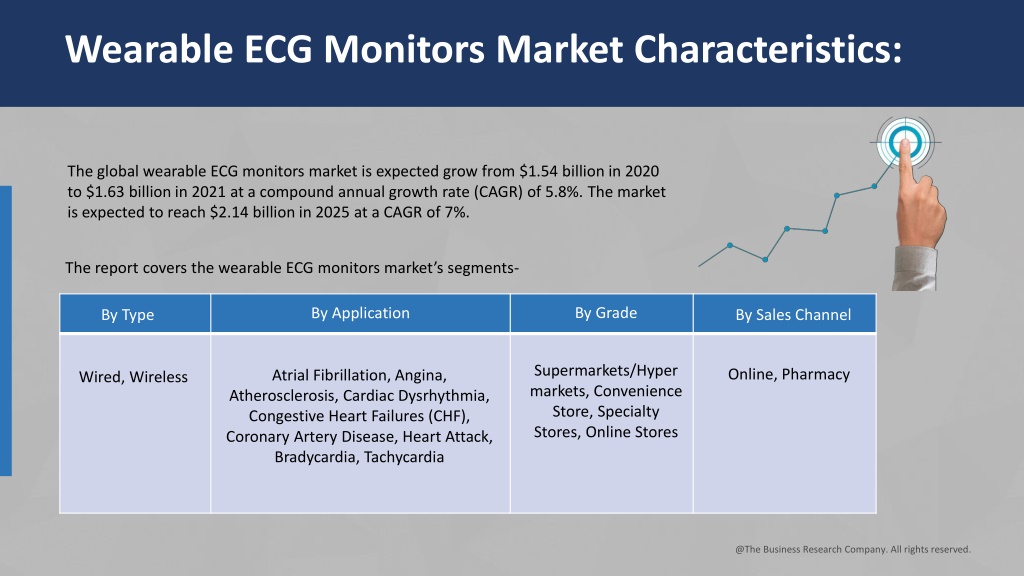 Wearable ECG Monitors Market Characteristics:

The global wearable ECG monitors market is expected grow from $1.54 billion in 2020 to $1.63 billion in 2021 at a compound annual growth rate (CAGR) of 5.8%. The market is expected to reach $2.14 billion in 2025 at a CAGR of 7%.

The report covers the wearable ECG monitors market's segments-

| By Type | By Application | By Grade | By Sales Channel |
|---|---|---|---|
| Wired, Wireless | Atrial Fibrillation, Angina, Atherosclerosis, Cardiac Dysrhythmia, Congestive Heart Failures (CHF), Coronary Artery Disease, Heart Attack, Bradycardia, Tachycardia | Supermarkets/Hyper markets, Convenience Store, Specialty Stores, Online Stores | Online, Pharmacy |

@The Business Research Company. All rights reserved.